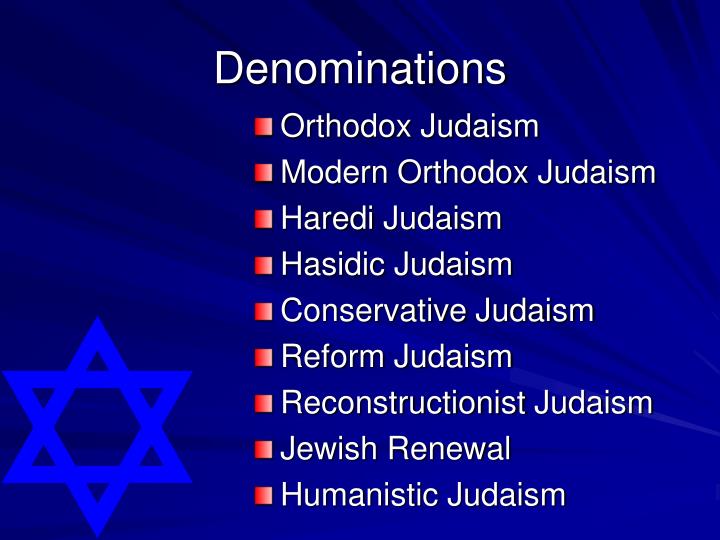 Denominations

Orthodox Judaism
Modern Orthodox Judaism
Haredi Judaism
Hasidic Judaism
Conservative Judaism
Reform Judaism
Reconstructionist Judaism
Jewish Renewal
Humanistic Judaism